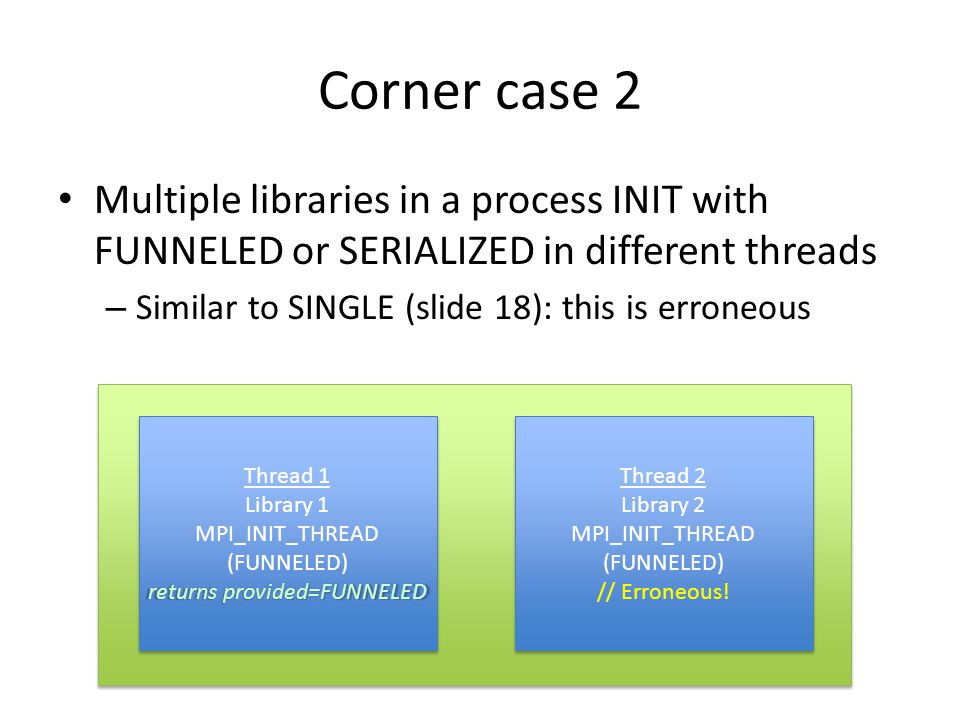 Corner case 2

• Multiple libraries in a process INIT with FUNNELED or SERIALIZED in different threads
– Similar to SINGLE (slide 18): this is erroneous

Thread 1
Library 1
MPI_INIT_THREAD
(FUNNELED)
returns provided=FUNNELED

Thread 2
Library 2
MPI_INIT_THREAD
(FUNNELED)
// Erroneous!